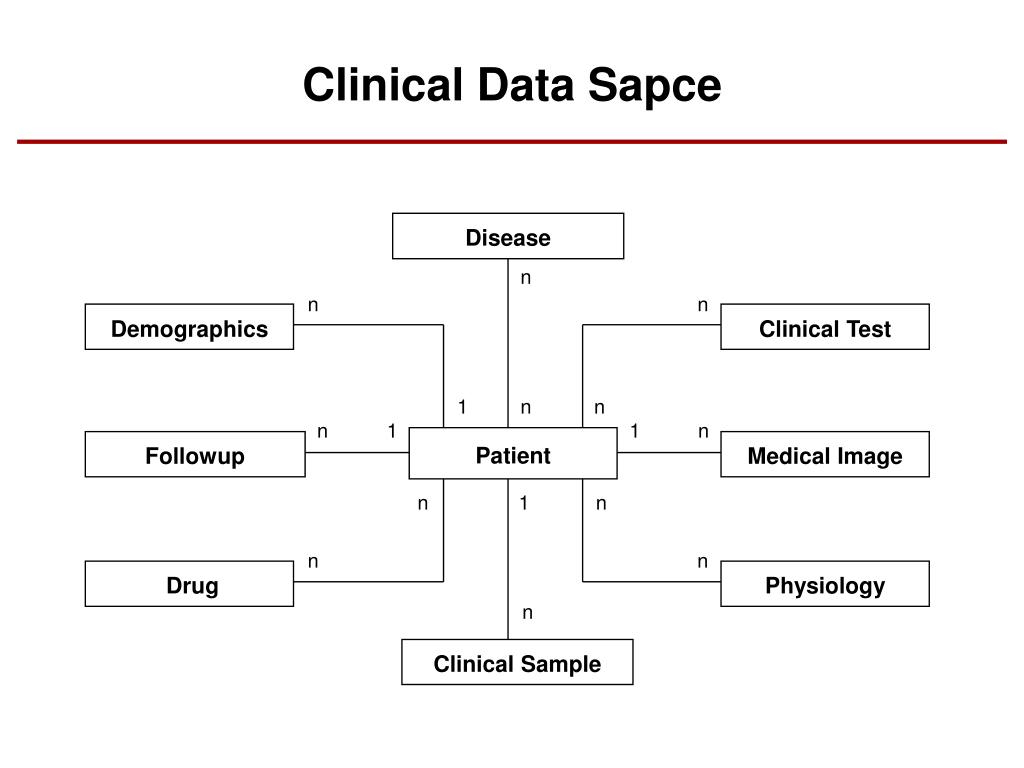 Clinical Data Sapce

Disease

n

n

n

Demographics

Clinical Test

1

n

n

n

1

1

n

Followup

Patient

Medical Image

n

1

n

n

n

Drug

Physiology

n

Clinical Sample